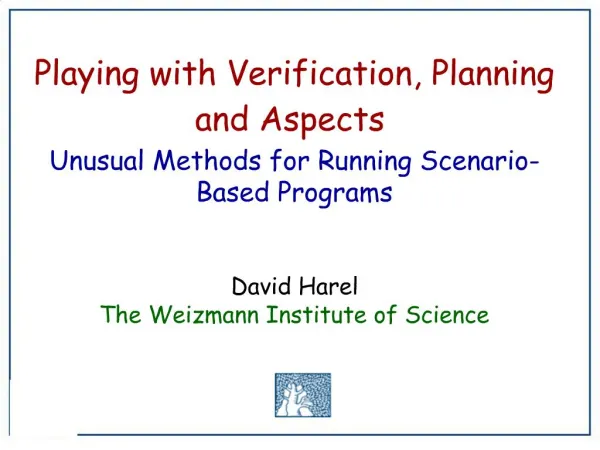 Playing with Verification, Planning and Aspects

Unusual Methods for Running Scenario-Based Programs

David Harel
The Weizmann Institute of Science